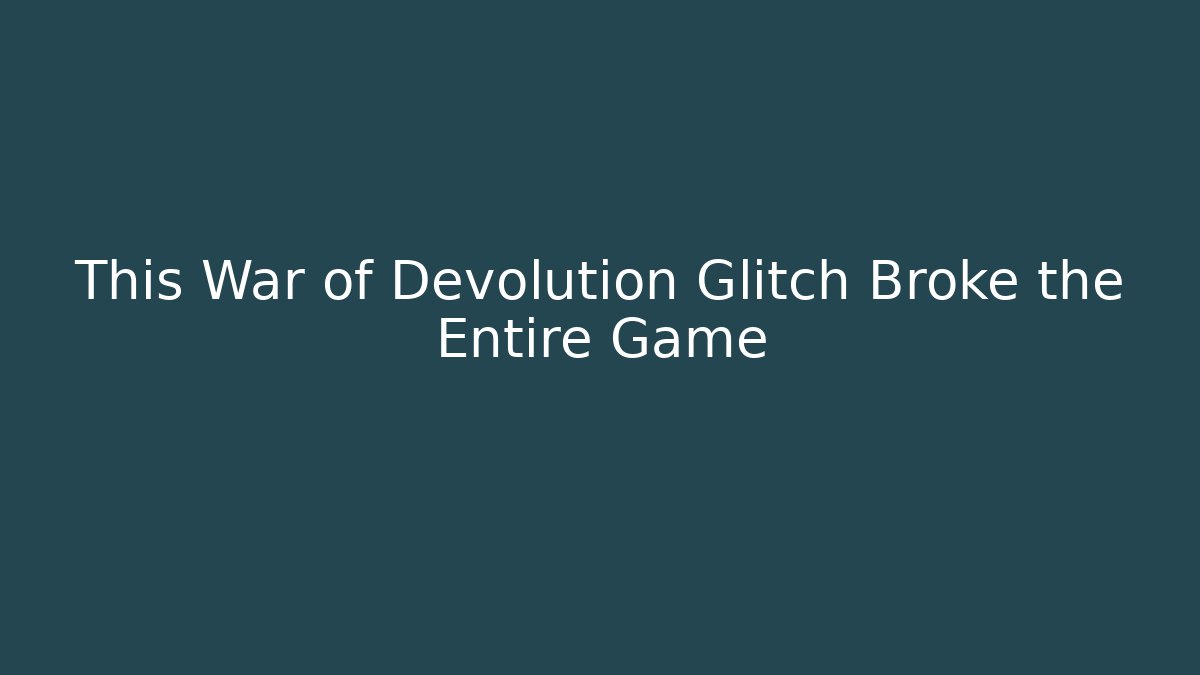 This War of Devolution Glitch Broke the Entire Game